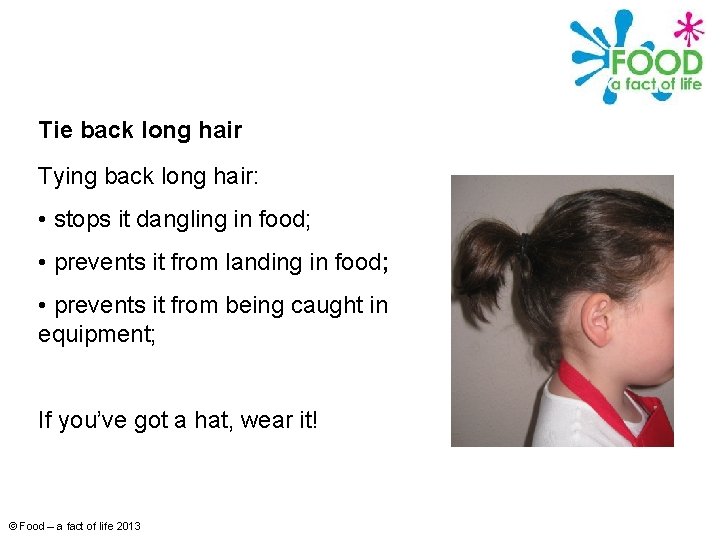 FOOD
a fact of life

Tie back long hair

Tying back long hair:

• stops it dangling in food;

• prevents it from landing in food;

• prevents it from being caught in equipment;

If you've got a hat, wear it!

© Food – a fact of life 2013